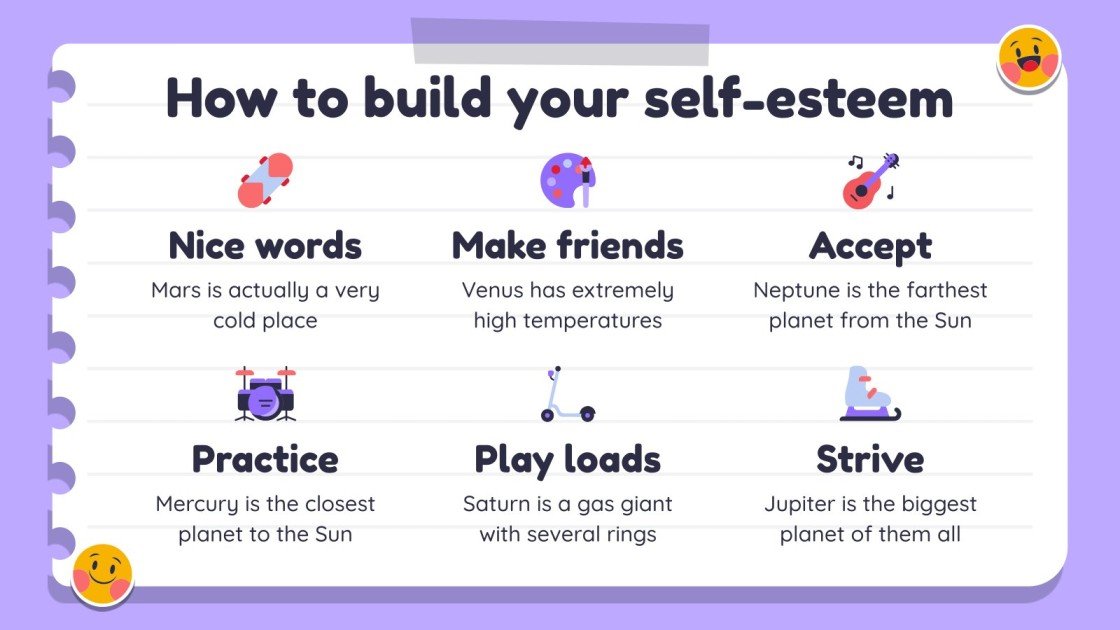 How to build your self-esteem

Nice words
Mars is actually a very cold place

Make friends
Venus has extremely high temperatures

Accept
Neptune is the farthest planet from the Sun

Practice
Mercury is the closest planet to the Sun

Play loads
Saturn is a gas giant with several rings

Strive
Jupiter is the biggest planet of them all